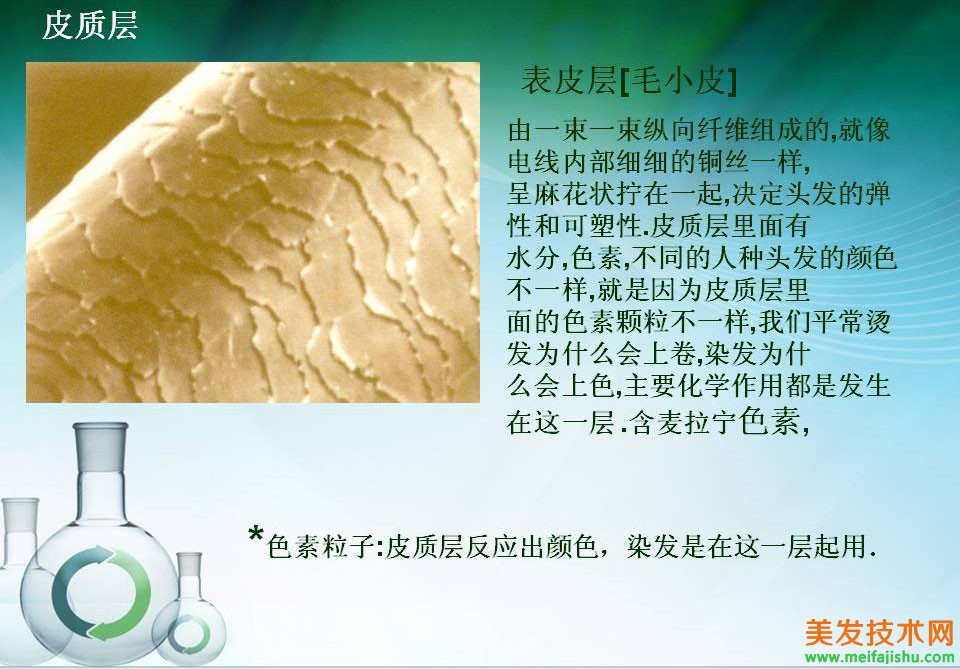 皮质层

表皮层[毛小皮]

由一束一束纵向纤维组成的,就像电线内部细细的铜丝一样,呈麻花状拧在一起,决定头发的弹性和可塑性.皮质层里面有水分,色素,不同的人种头发的颜色不一样,就是因为皮质层里面的色素颗粒不一样,我们平常烫发为什么会上卷,染发为什么会上色,主要化学作用都是发生在这一层.含麦拉宁色素,

*色素粒子:皮质层反应出颜色，染发是在这一层起用.

美发技术网
www.meifajishu.com